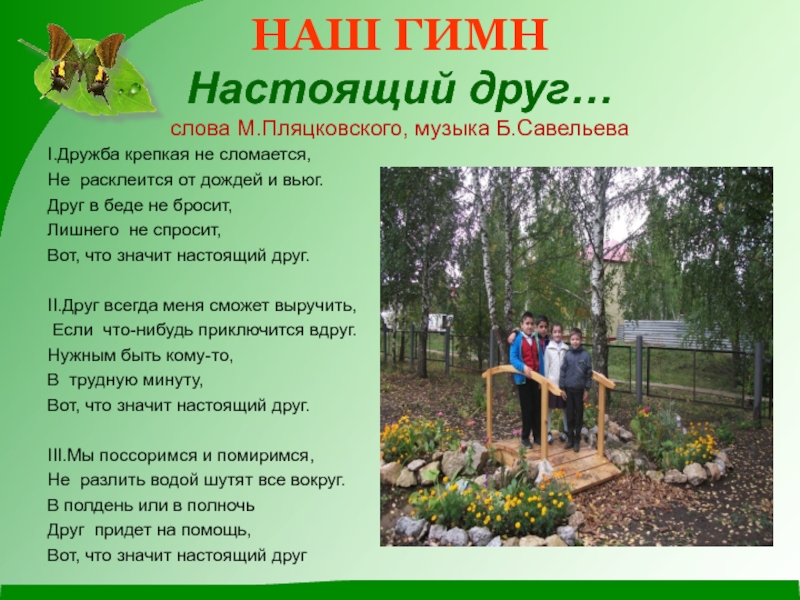 НАШ ГИМН
Настоящий друг…
слова М.Пляцковского, музыка Б.Савельева

I.Дружба крепкая не сломается,
Не расклеится от дождей и вьюг.
Друг в беде не бросит,
Лишнего не спросит,
Вот, что значит настоящий друг.

II.Друг всегда меня сможет выручить,
Если что-нибудь приключится вдруг.
Нужным быть кому-то,
В трудную минуту,
Вот, что значит настоящий друг.

III.Мы поссоримся и помиримся,
Не разлить водой шутят все вокруг.
В полдень или в полночь
Друг придет на помощь,
Вот, что значит настоящий друг